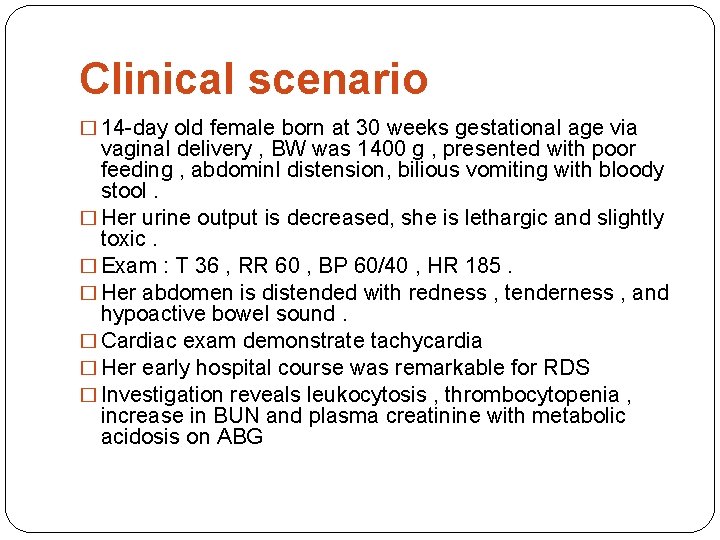 Clinical scenario

□ 14-day old female born at 30 weeks gestational age via vaginal delivery , BW was 1400 g , presented with poor feeding , abdominl distension, bilious vomiting with bloody stool .

□ Her urine output is decreased, she is lethargic and slightly toxic .

□ Exam : T 36 , RR 60 , BP 60/40 , HR 185 .

□ Her abdomen is distended with redness , tenderness , and hypoactive bowel sound .

□ Cardiac exam demonstrate tachycardia

□ Her early hospital course was remarkable for RDS

□ Investigation reveals leukocytosis , thrombocytopenia , increase in BUN and plasma creatinine with metabolic acidosis on ABG